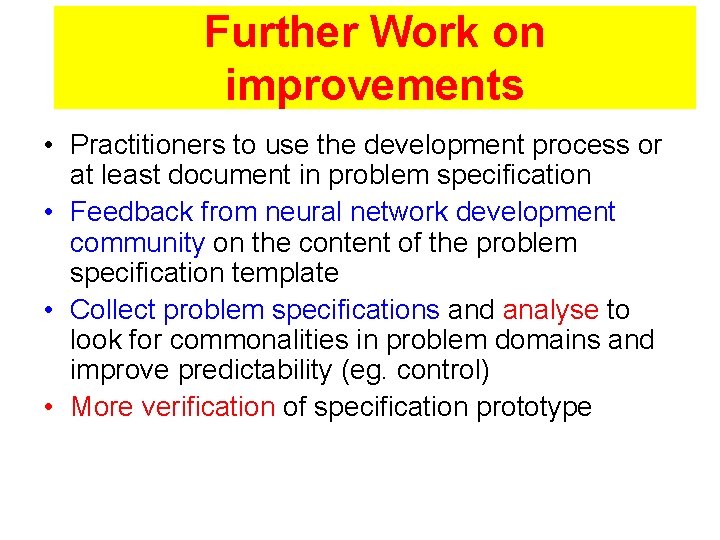 Further Work on improvements

• Practitioners to use the development process or at least document in problem specification
• Feedback from neural network development community on the content of the problem specification template
• Collect problem specifications and analyse to look for commonalities in problem domains and improve predictability (eg. control)
• More verification of specification prototype